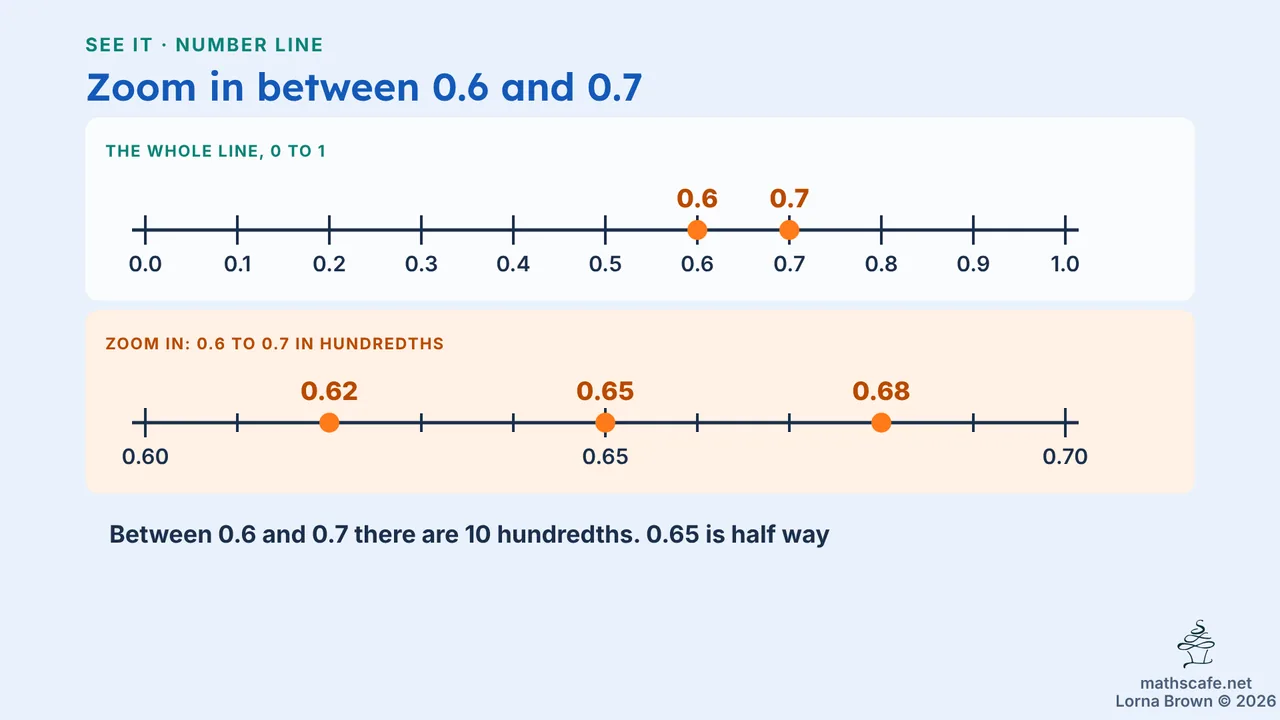 SEE IT · NUMBER LINE

Zoom in between 0.6 and 0.7

THE WHOLE LINE, 0 TO 1

0.6 0.7

0.0 0.1 0.2 0.3 0.4 0.5 0.6 0.7 0.8 0.9 1.0

ZOOM IN: 0.6 TO 0.7 IN HUNDREDTHS

0.62 0.65 0.68

0.60 0.65 0.70

Between 0.6 and 0.7 there are 10 hundredths. 0.65 is half way

mathscafe.net
Lorna Brown © 2026